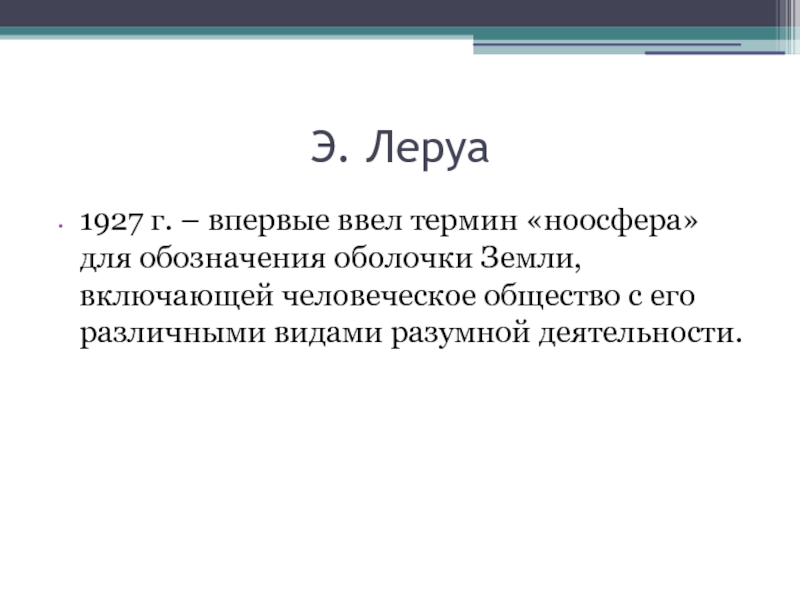 Э. Леруа

• 1927 г. – впервые ввел термин «ноосфера» для обозначения оболочки Земли, включающей человеческое общество с его различными видами разумной деятельности.